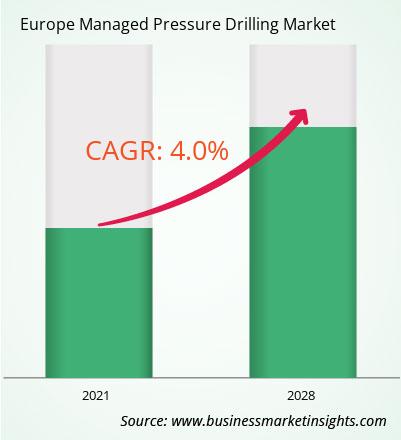 Europe Managed Pressure Drilling Market

CAGR: 4.0%

2021

2028

Source: www.businessmarketinsights.com